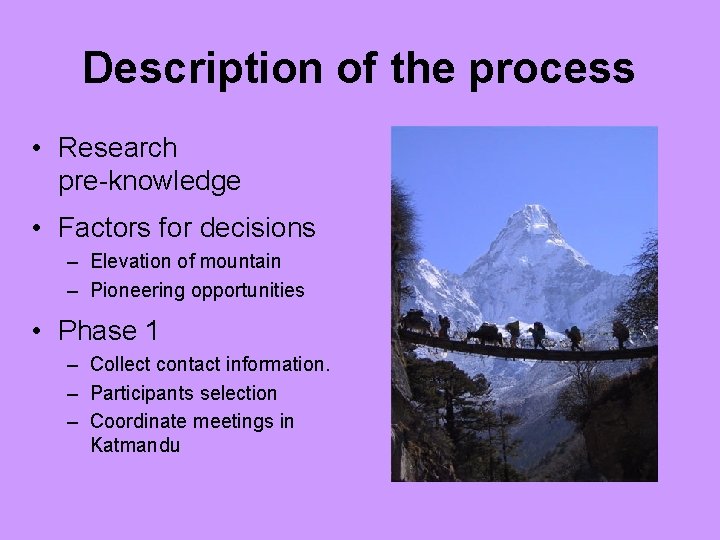 Description of the process

• Research pre-knowledge
• Factors for decisions
  – Elevation of mountain
  – Pioneering opportunities
• Phase 1
  – Collect contact information.
  – Participants selection
  – Coordinate meetings in Katmandu